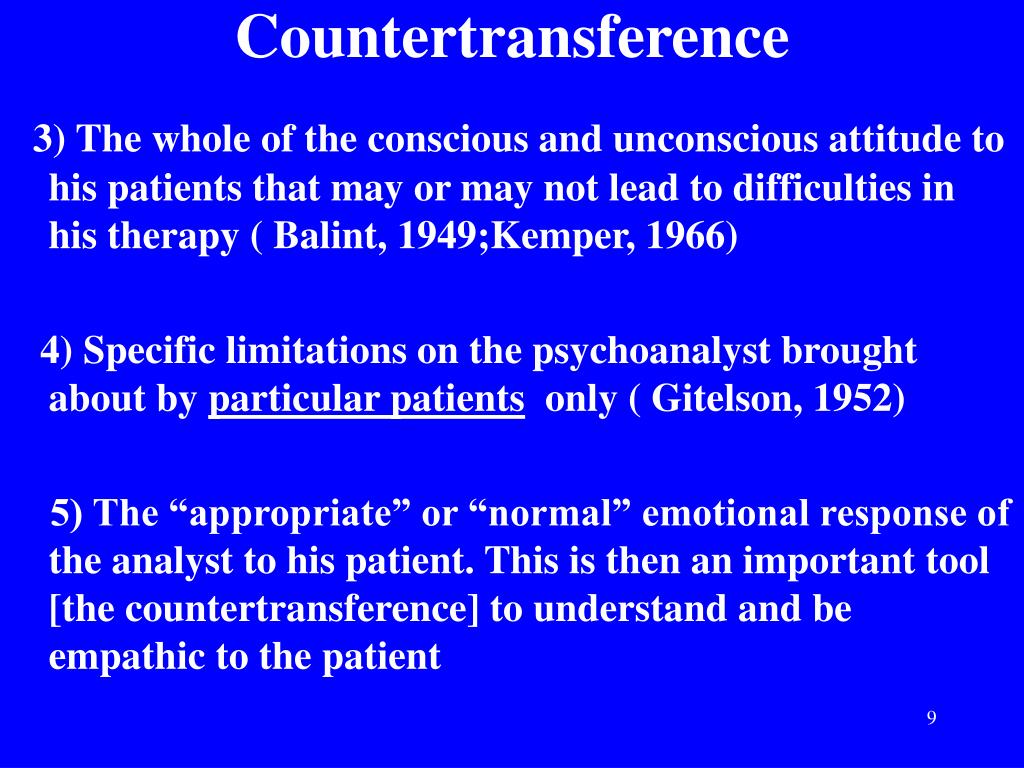 Countertransference

3) The whole of the conscious and unconscious attitude to his patients that may or may not lead to difficulties in his therapy ( Balint, 1949;Kemper, 1966)

4) Specific limitations on the psychoanalyst brought about by particular patients only ( Gitelson, 1952)

5) The “appropriate” or “normal” emotional response of the analyst to his patient. This is then an important tool [the countertransference] to understand and be empathic to the patient

9